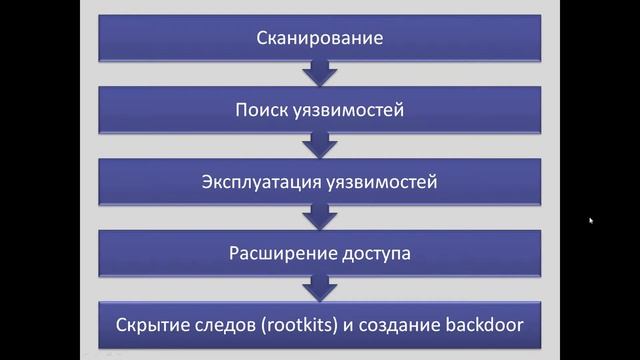 Сканирование

Поиск уязвимостей

Эксплуатация уязвимостей

Расширение доступа

Скрытие следов (rootkits) и создание backdoor